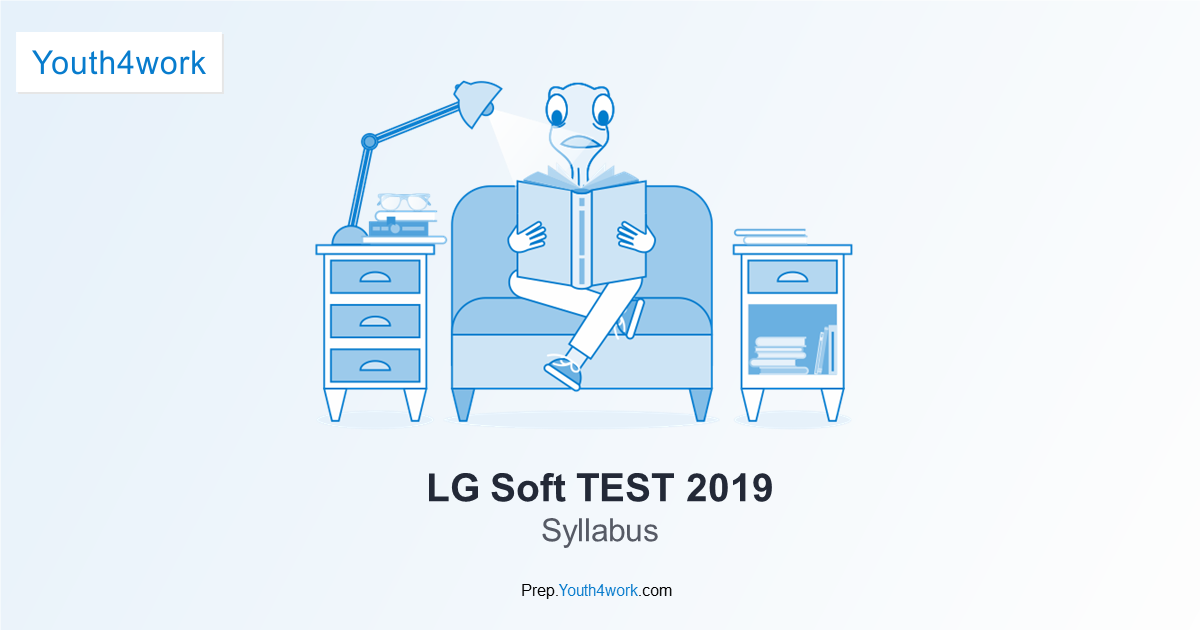 Youth4work

LG Soft TEST 2019
Syllabus

Prep.Youth4work.com